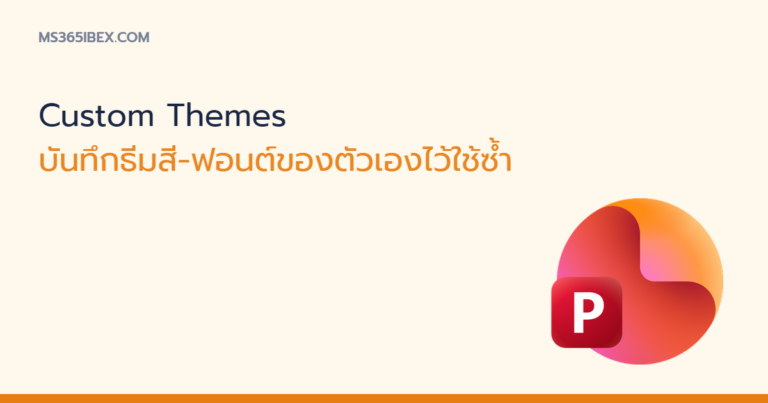 MS365IBEX.COM

Custom Themes
บันทึกธีมสี-ฟอนต์ของตัวเองไว้ใช้ซ้ำ

P